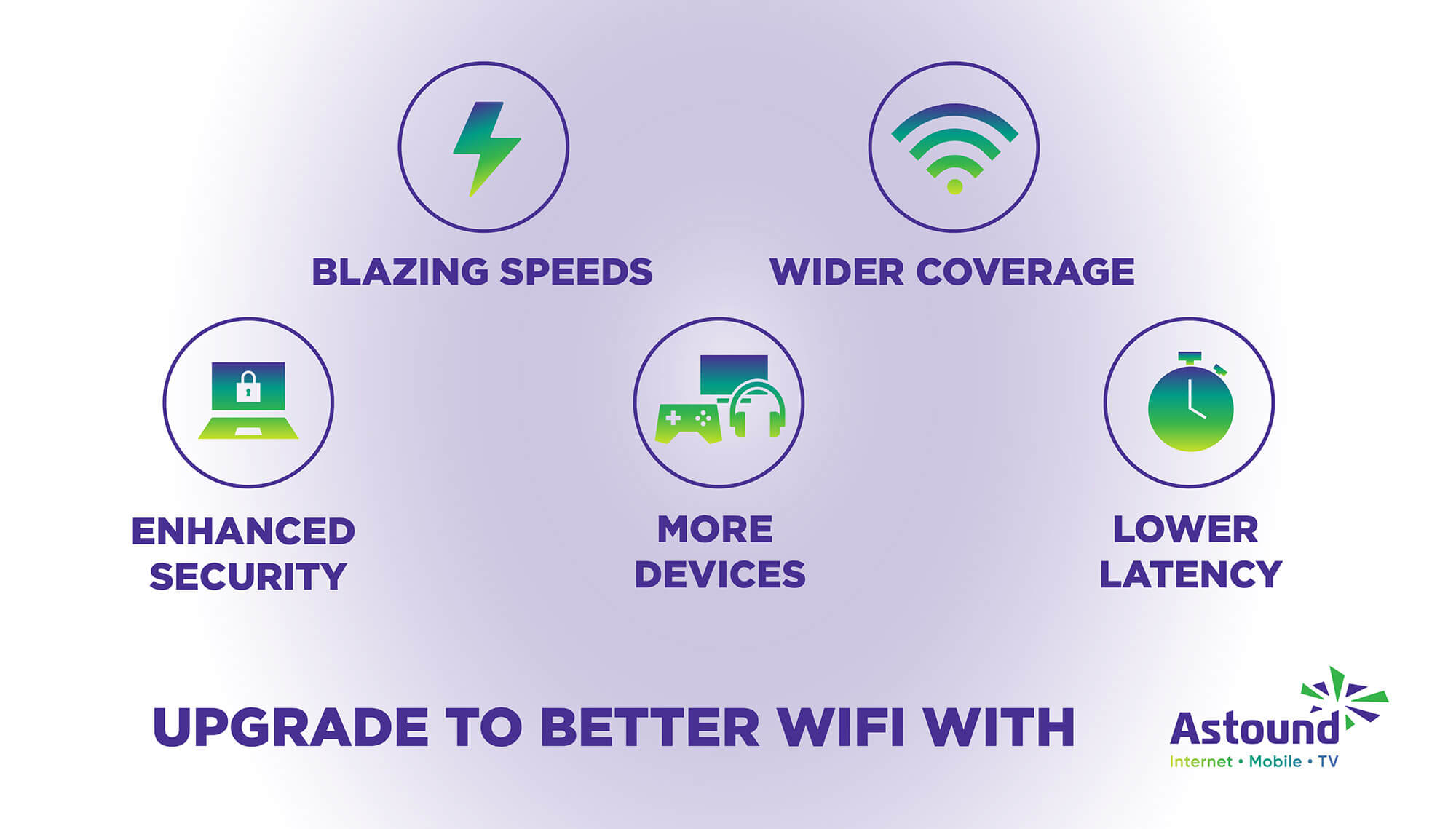 BLAZING SPEEDS

WIDER COVERAGE

ENHANCED SECURITY

MORE DEVICES

LOWER LATENCY

UPGRADE TO BETTER WIFI WITH

Astound
Internet • Mobile • TV